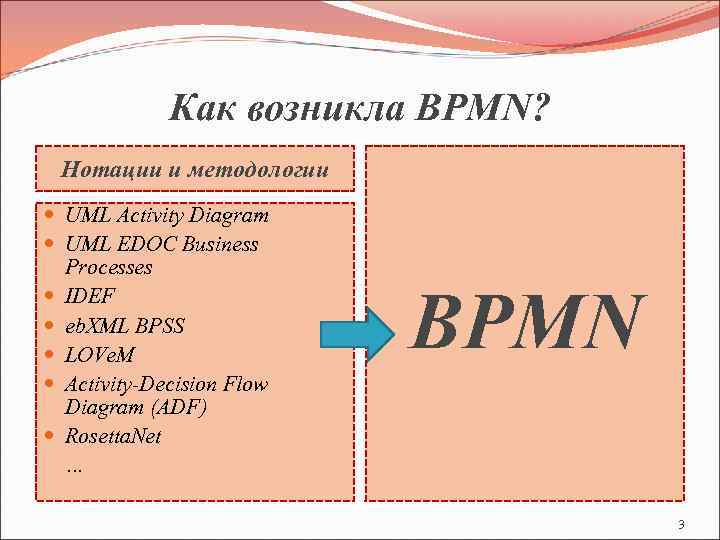 Как возникла BPMN?

Нотации и методологии

- UML Activity Diagram
- UML EDOC Business Processes
- IDEF
- ebXML BPSS
- LOVeM
- Activity-Decision Flow Diagram (ADF)
- RosettaNet

…

BPMN

3